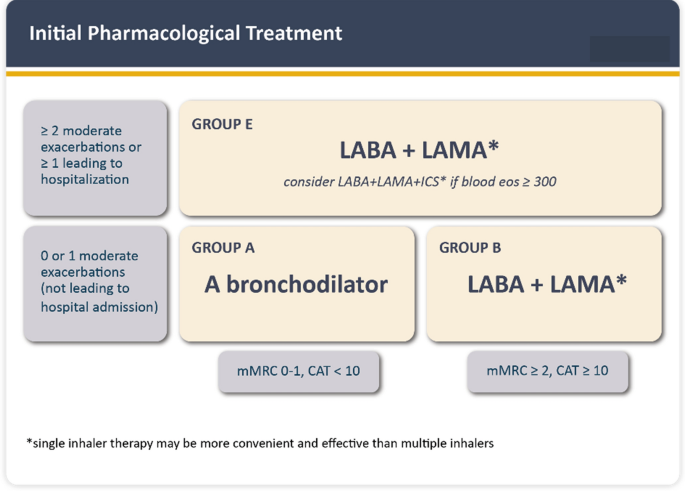 Initial Pharmacological Treatment

≥ 2 moderate exacerbations or ≥ 1 leading to hospitalization

GROUP E

LABA + LAMA*

consider LABA+LAMA+ICS* if blood eos ≥ 300

0 or 1 moderate exacerbations (not leading to hospital admission)

GROUP A

A bronchodilator

GROUP B

LABA + LAMA*

mMRC 0-1, CAT < 10

mMRC ≥ 2, CAT ≥ 10

*single inhaler therapy may be more convenient and effective than multiple inhalers